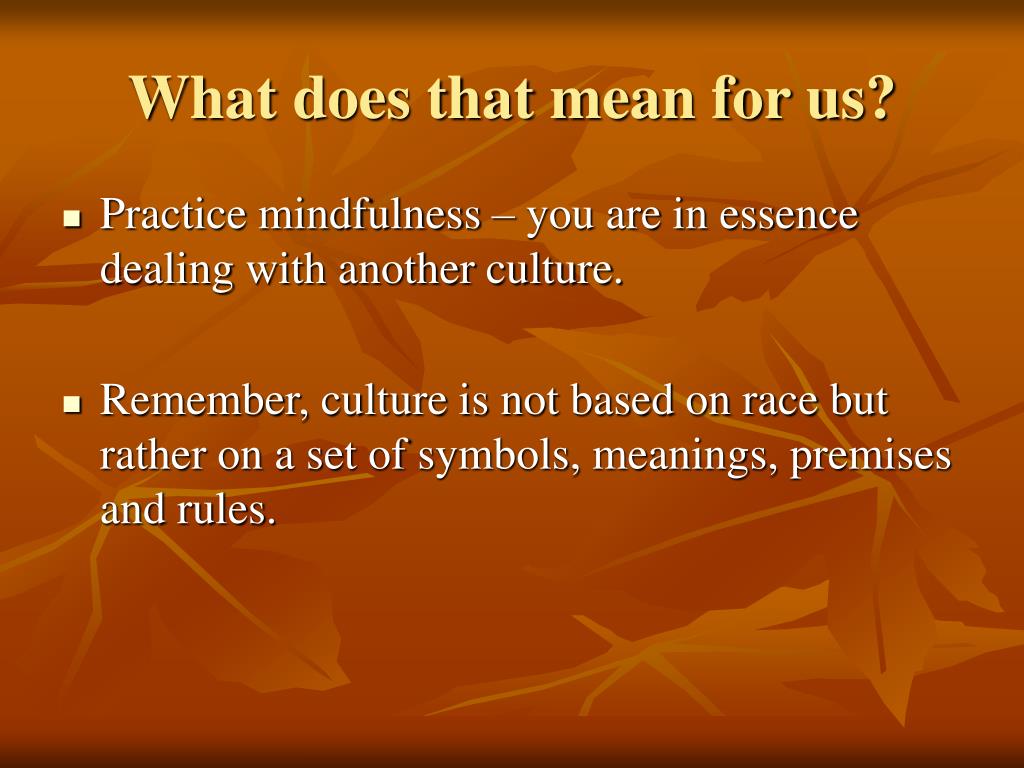 What does that mean for us?

▪ Practice mindfulness – you are in essence dealing with another culture.

▪ Remember, culture is not based on race but rather on a set of symbols, meanings, premises and rules.